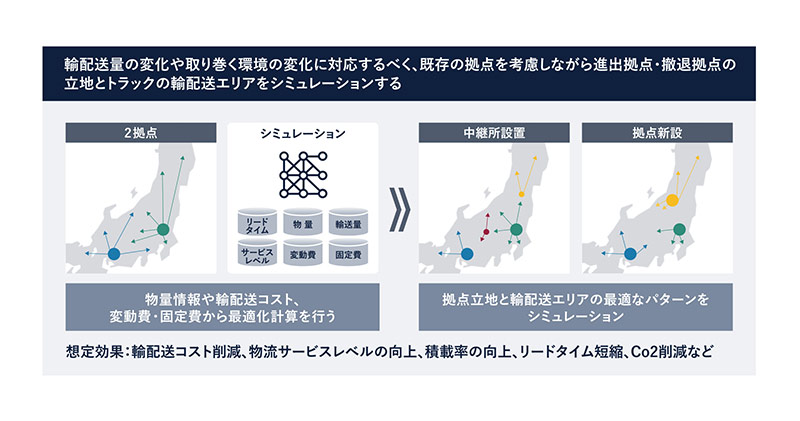 輸配送量の変化や取り巻く環境の変化に対応するべく、既存の拠点を考慮しながら進出拠点・撤退拠点の立地とトラックの輸配送エリアをシミュレーションする

2拠点

シミュレーション

リードタイム

物量

輸送量

サービスレベル

変動費

固定費

中継所設置

拠点新設

物量情報や輸配送コスト、変動費・固定費から最適化計算を行う

拠点立地と輸配送エリアの最適なパターンをシミュレーション

想定効果：輸配送コスト削減、物流サービスレベルの向上、積載率の向上、リードタイム短縮、Co2削減など